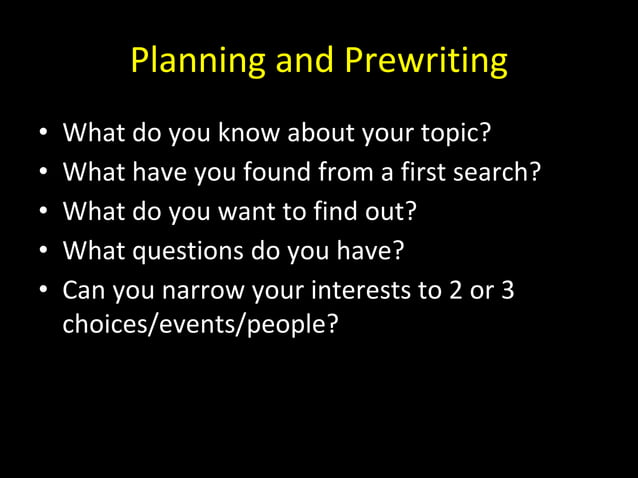 Planning and Prewriting

• What do you know about your topic?
• What have you found from a first search?
• What do you want to find out?
• What questions do you have?
• Can you narrow your interests to 2 or 3 choices/events/people?